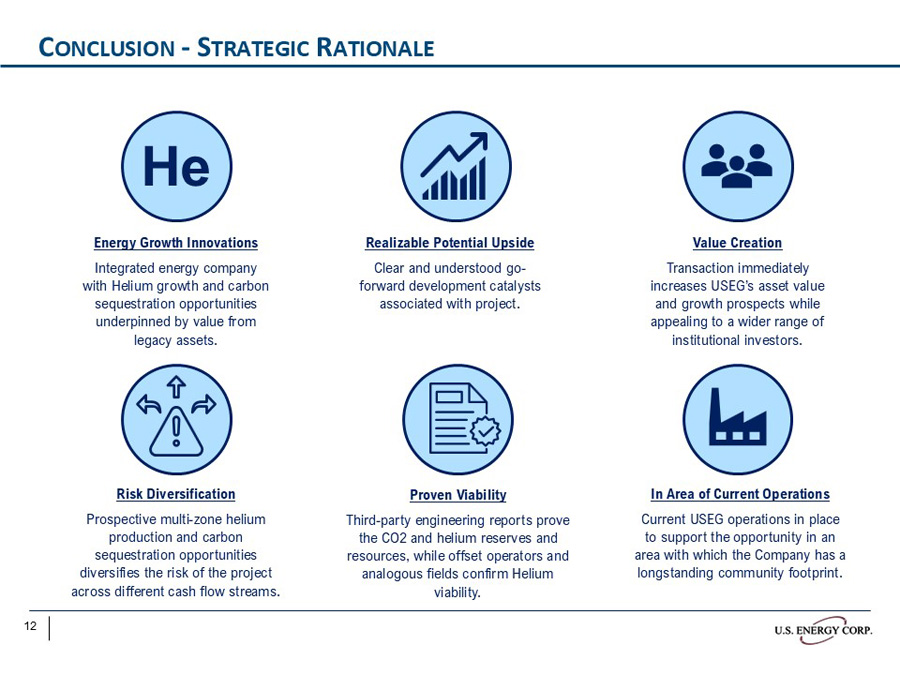 CONCLUSION - STRATEGIC RATIONALE

He

Energy Growth Innovations

Integrated energy company with Helium growth and carbon sequestration opportunities underpinned by value from legacy assets.

Realizable Potential Upside

Clear and understood go-forward development catalysts associated with project.

Value Creation

Transaction immediately increases USEG's asset value and growth prospects while appealing to a wider range of institutional investors.

Risk Diversification

Prospective multi-zone helium production and carbon sequestration opportunities diversifies the risk of the project across different cash flow streams.

Proven Viability

Third-party engineering reports prove the CO2 and helium reserves and resources, while offset operators and analogous fields confirm Helium viability.

In Area of Current Operations

Current USEG operations in place to support the opportunity in an area with which the Company has a longstanding community footprint.

12

U.S. ENERGY CORP.